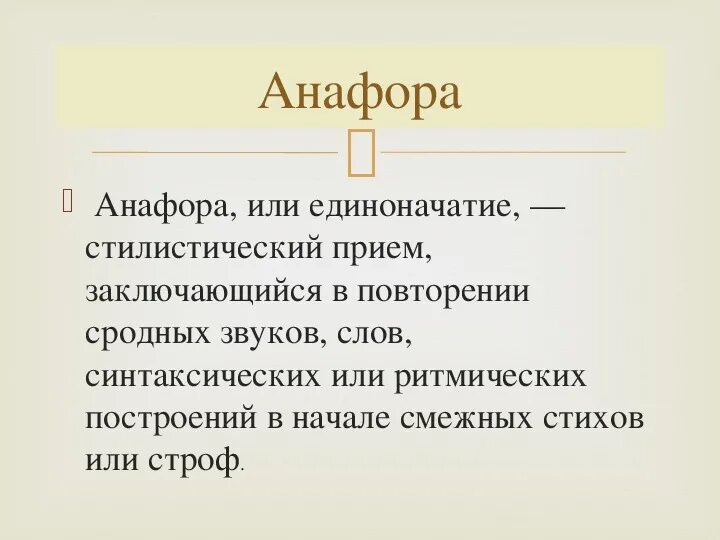 Анафора

Анафора, или единоначатие, — стилистический прием, заключающийся в повторении сродных звуков, слов, синтаксических или ритмических построений в начале смежных стихов или строф.